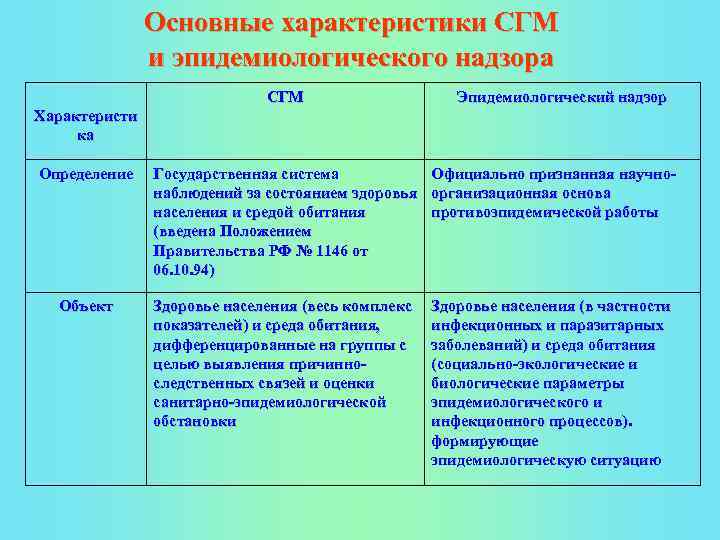 Основные характеристики СГМ и эпидемиологического надзора

| Характеристика | СГМ | Эпидемиологический надзор |
|---|---|---|
| Определение | Государственная система наблюдений за состоянием здоровья населения и средой обитания (введена Положением Правительства РФ № 1146 от 06.10.94) | Официально признанная научно-организационная основа противоэпидемической работы |
| Объект | Здоровье населения (весь комплекс показателей) и среда обитания, дифференцированные на группы с целью выявления причинно-следственных связей и оценки санитарно-эпидемиологической обстановки | Здоровье населения (в частности инфекционных и паразитарных заболеваний) и среда обитания (социально-экологические и биологические параметры эпидемиологического и инфекционного процессов). формирующие эпидемиологическую ситуацию |